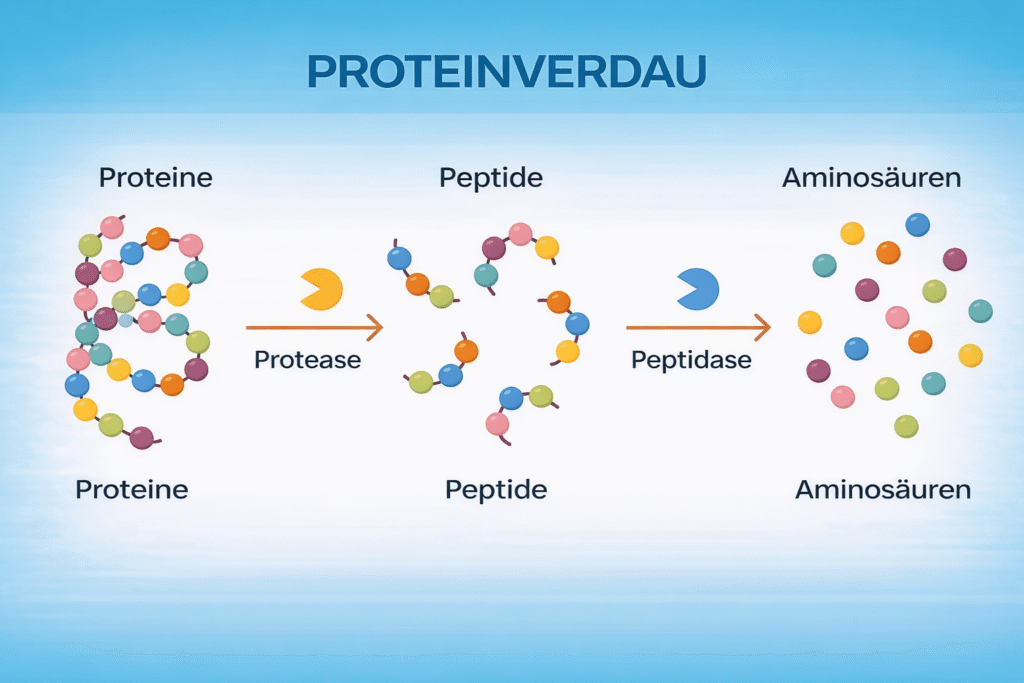 PROTEINVERDAU

Proteine

Peptide

Aminosäuren

Protease

Peptidase

Proteine

Peptide

Aminosäuren